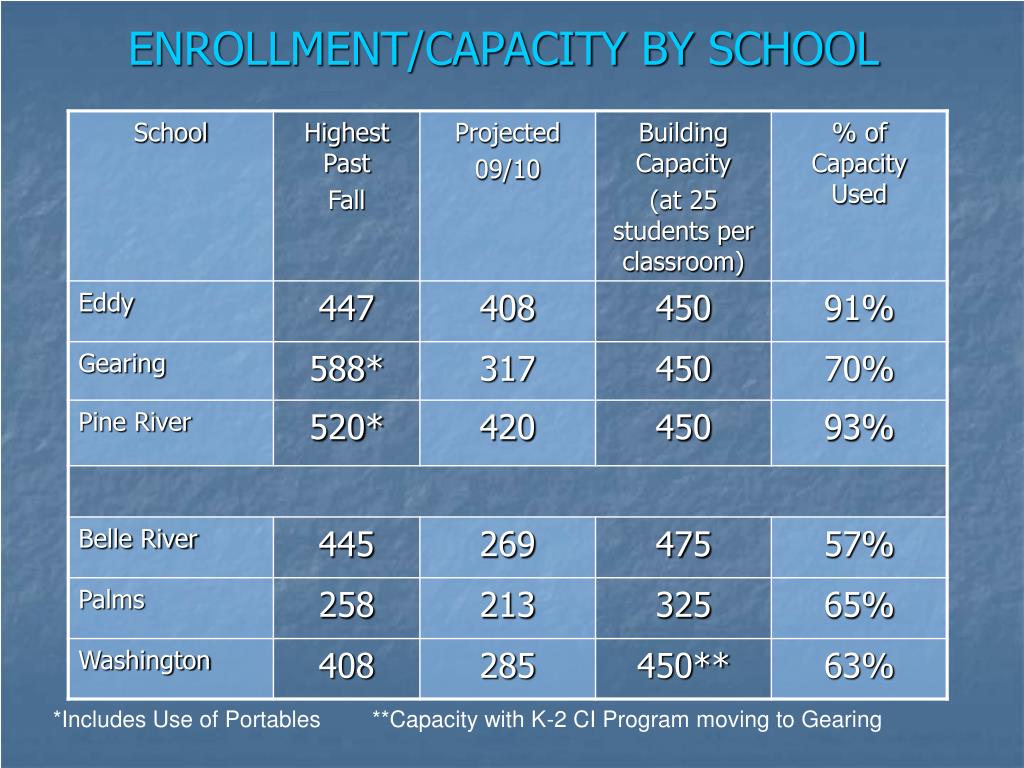 ENROLLMENT/CAPACITY BY SCHOOL

| School | Highest Past Fall | Projected 09/10 | Building Capacity (at 25 students per classroom) | % of Capacity Used |
|---|---|---|---|---|
| Eddy | 447 | 408 | 450 | 91% |
| Gearing | 588* | 317 | 450 | 70% |
| Pine River | 520* | 420 | 450 | 93% |
| | | | | |
| Belle River | 445 | 269 | 475 | 57% |
| Palms | 258 | 213 | 325 | 65% |
| Washington | 408 | 285 | 450** | 63% |

*Includes Use of Portables **Capacity with K-2 CI Program moving to Gearing